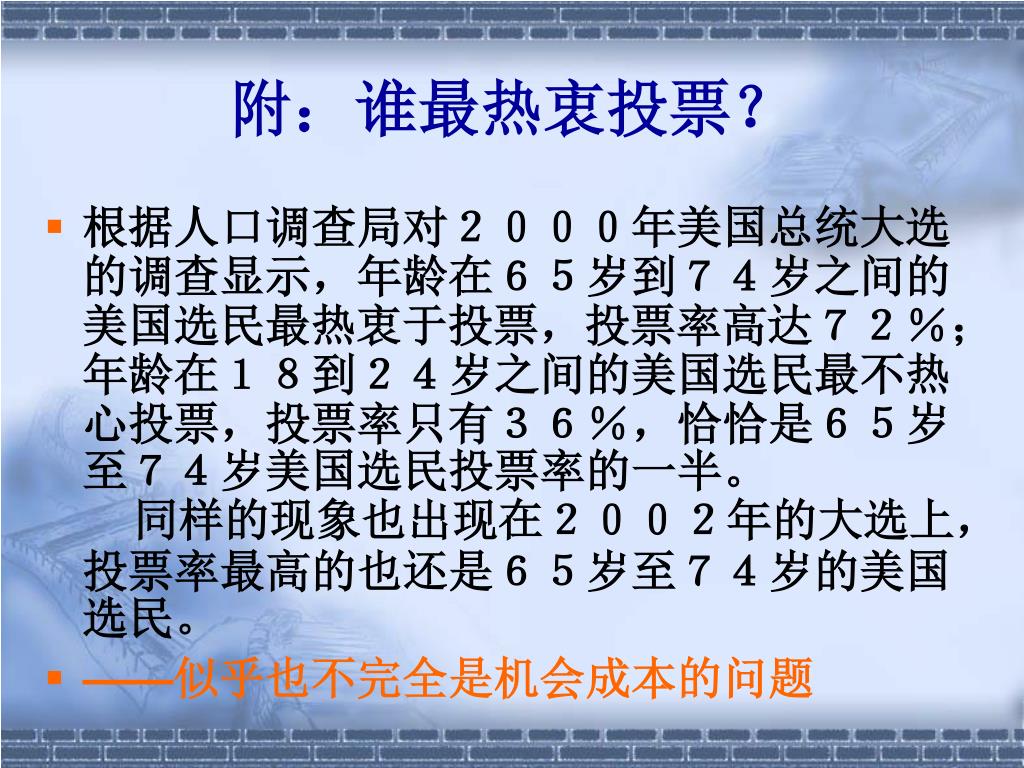 附：谁最热衷投票？

根据人口调查局对２０００年美国总统大选的调查显示，年龄在６５岁到７４岁之间的美国选民最热衷于投票，投票率高达７２％；年龄在１８到２４岁之间的美国选民最不热心投票，投票率只有３６％，恰恰是６５岁至７４岁美国选民投票率的一半。

同样的现象也出现在２００２年的大选上，投票率最高的也还是６５岁至７４岁的美国选民。

——似乎也不完全是机会成本的问题